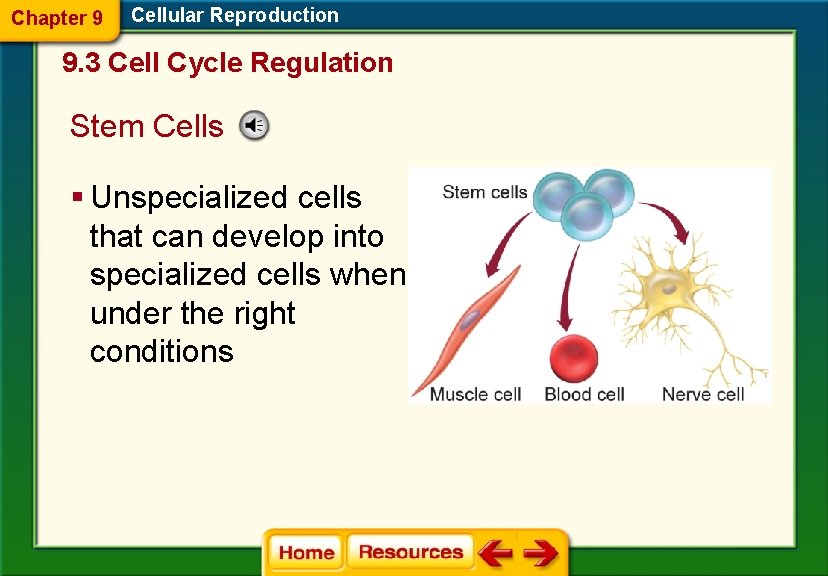 Chapter 9 Cellular Reproduction

9.3 Cell Cycle Regulation

Stem Cells

▪ Unspecialized cells that can develop into specialized cells when under the right conditions

Stem cells

Muscle cell Blood cell Nerve cell

Home Resources